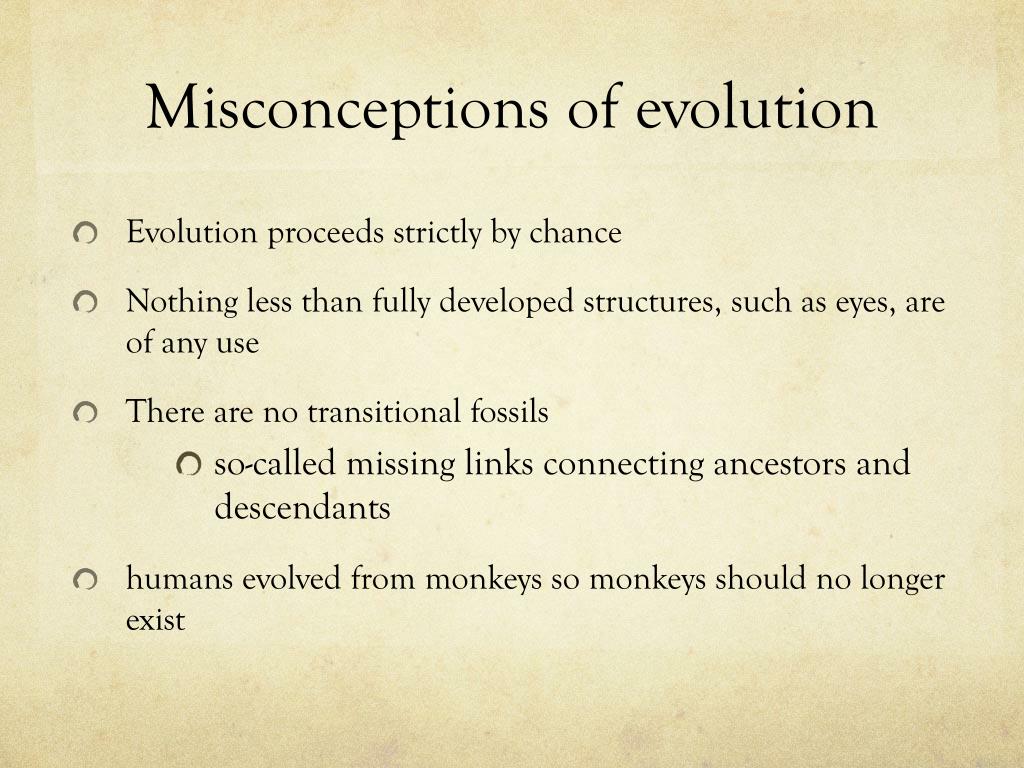 Misconceptions of evolution

Evolution proceeds strictly by chance

Nothing less than fully developed structures, such as eyes, are of any use

There are no transitional fossils

so-called missing links connecting ancestors and descendants

humans evolved from monkeys so monkeys should no longer exist